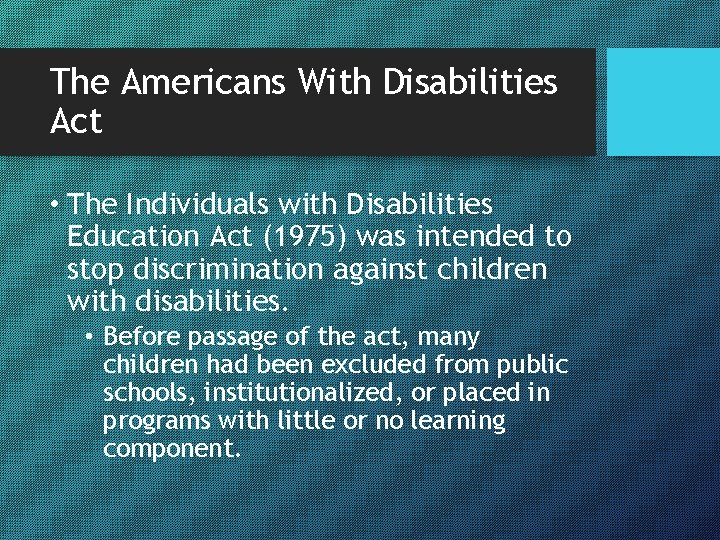 The Americans With Disabilities Act

• The Individuals with Disabilities Education Act (1975) was intended to stop discrimination against children with disabilities.

• Before passage of the act, many children had been excluded from public schools, institutionalized, or placed in programs with little or no learning component.